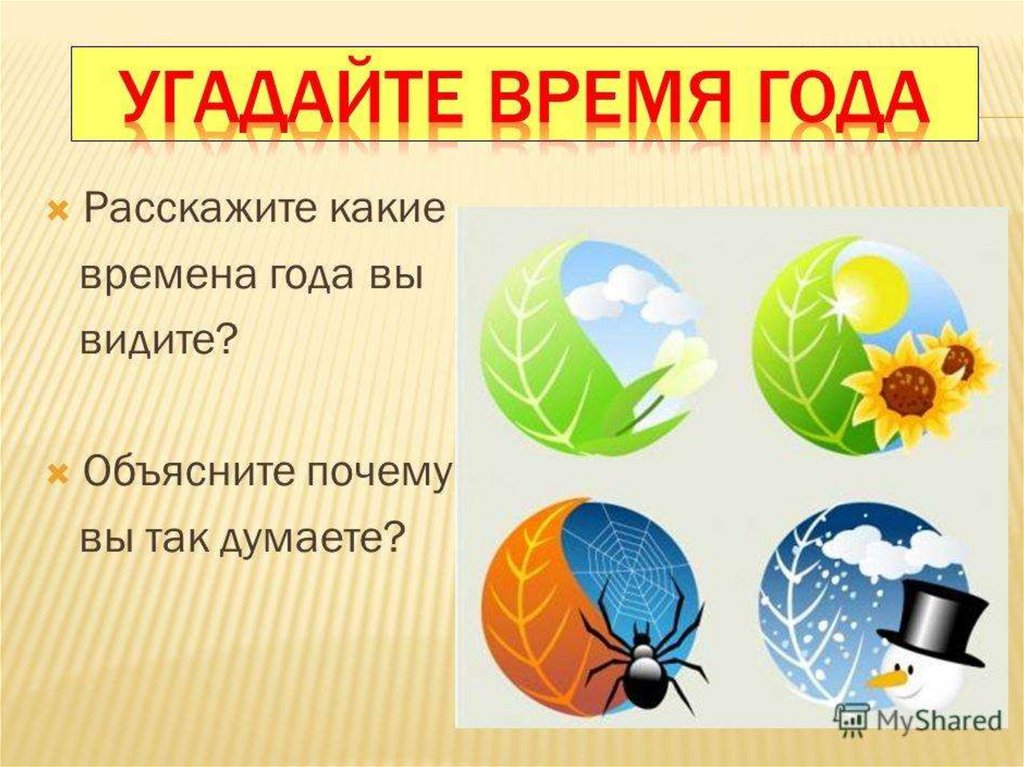 УГАДАЙТЕ ВРЕМЯ ГОДА

Расскажите какие времена года вы видите?

Объясните почему вы так думаете?

MyShared